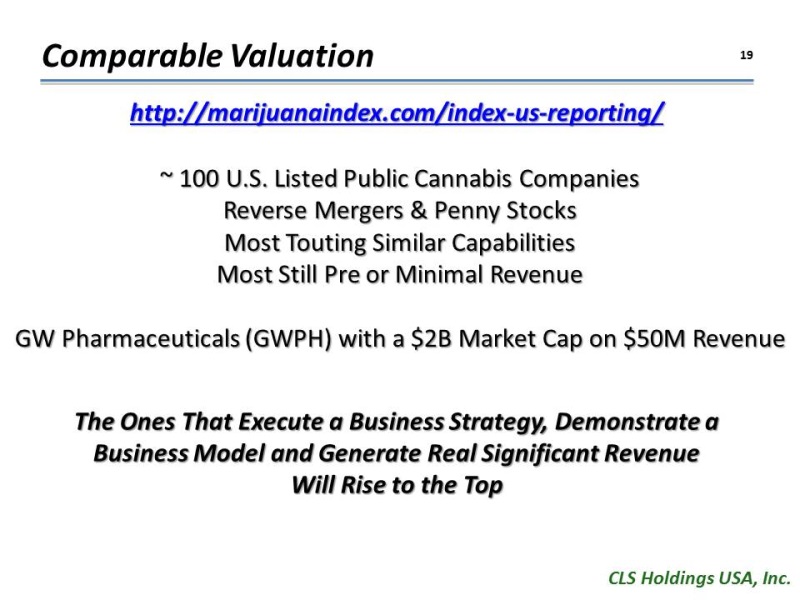 Comparable Valuation

19

http://marijuanaindex.com/index-us-reporting/

~ 100 U.S. Listed Public Cannabis Companies
Reverse Mergers & Penny Stocks
Most Touting Similar Capabilities
Most Still Pre or Minimal Revenue

GW Pharmaceuticals (GWPH) with a \$2B Market Cap on \$50M Revenue

The Ones That Execute a Business Strategy, Demonstrate a Business Model and Generate Real Significant Revenue Will Rise to the Top

CLS Holdings USA, Inc.